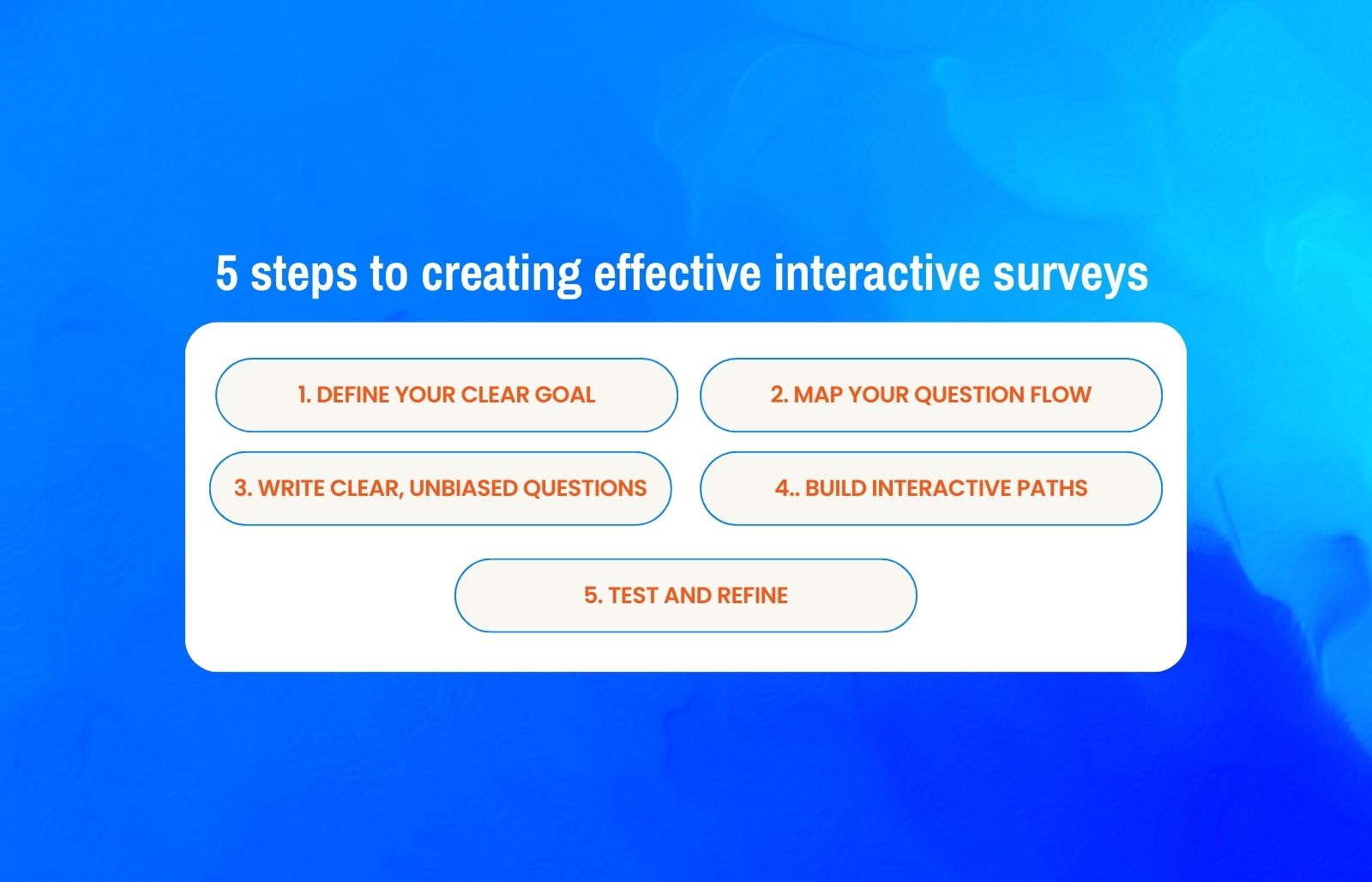 5 steps to creating effective interactive surveys

1. DEFINE YOUR CLEAR GOAL

2. MAP YOUR QUESTION FLOW

3. WRITE CLEAR, UNBIASED QUESTIONS

4.. BUILD INTERACTIVE PATHS

5. TEST AND REFINE